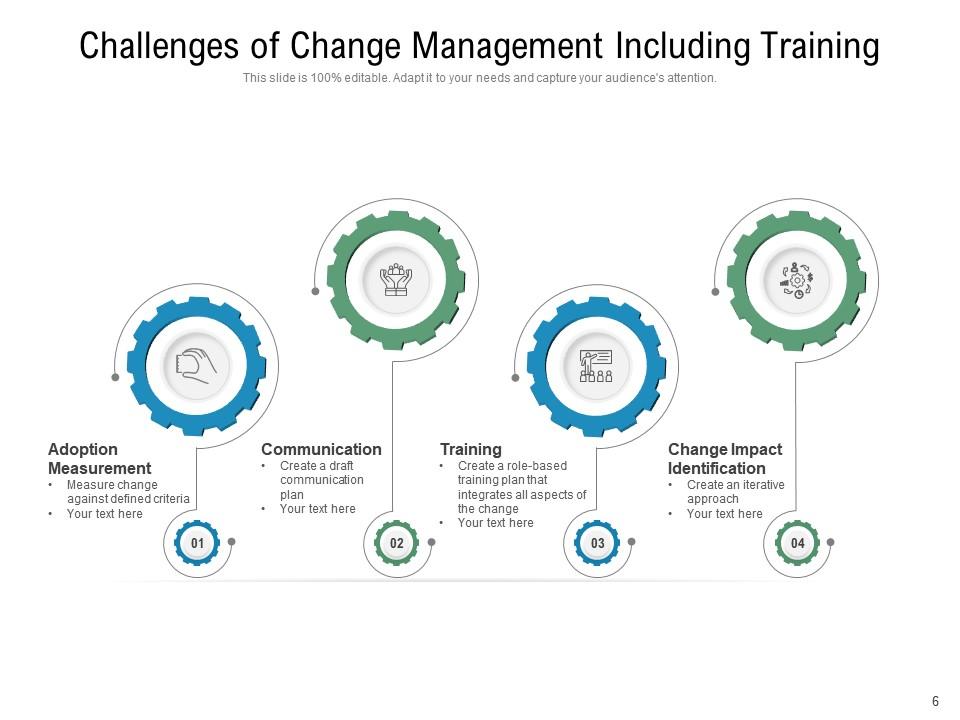 Challenges of Change Management Including Training

This slide is 100% editable. Adapt it to your needs and capture your audience's attention.

Adoption Measurement
• Measure change against defined criteria
• Your text here

01

Communication
• Create a draft communication plan
• Your text here

02

Training
• Create a role-based training plan that integrates all aspects of the change
• Your text here

03

Change Impact Identification
• Create an iterative approach
• Your text here

04

6